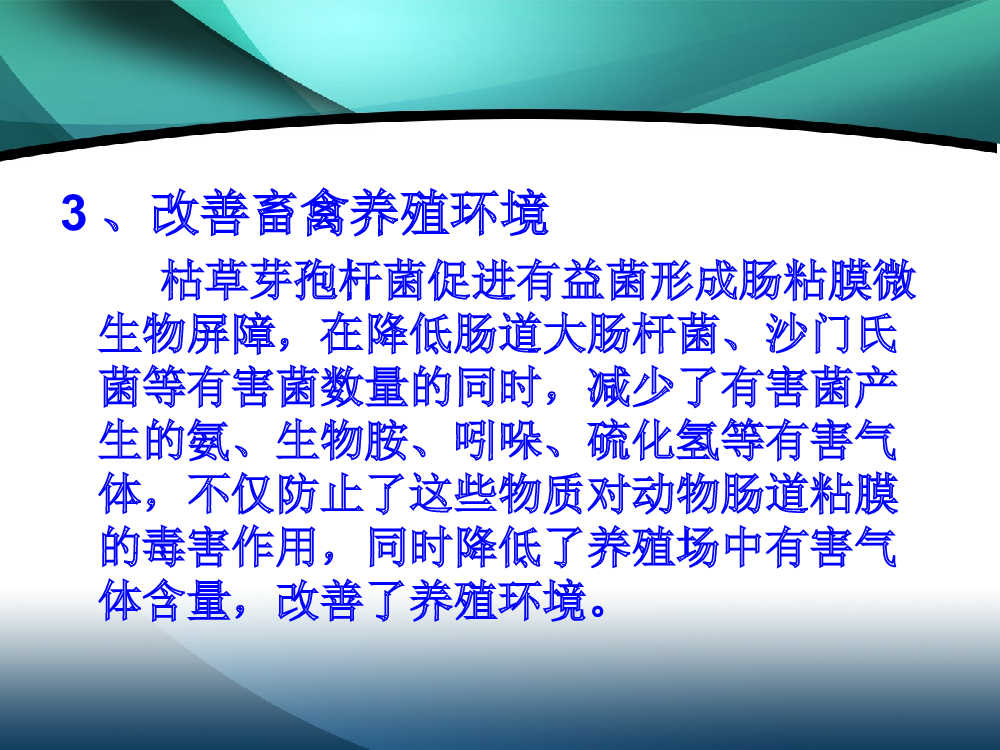 3 、改善畜禽养殖环境

枯草芽孢杆菌促进有益菌形成肠粘膜微生物屏障，在降低肠道大肠杆菌、沙门氏菌等有害菌数量的同时，减少了有害菌产生的氨、生物胺、吲哚、硫化氢等有害气体，不仅防止了这些物质对动物肠道粘膜的毒害作用，同时降低了养殖场中有害气体含量，改善了养殖环境。